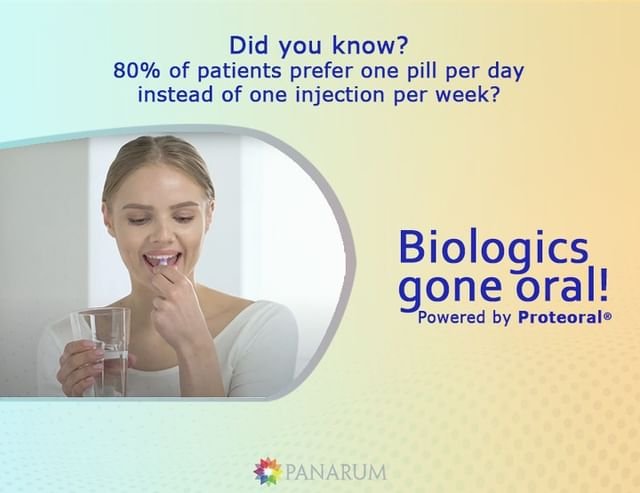 Did you know?
80% of patients prefer one pill per day instead of one injection per week?

Biologics gone oral!
Powered by Proteoral®

PANARUM